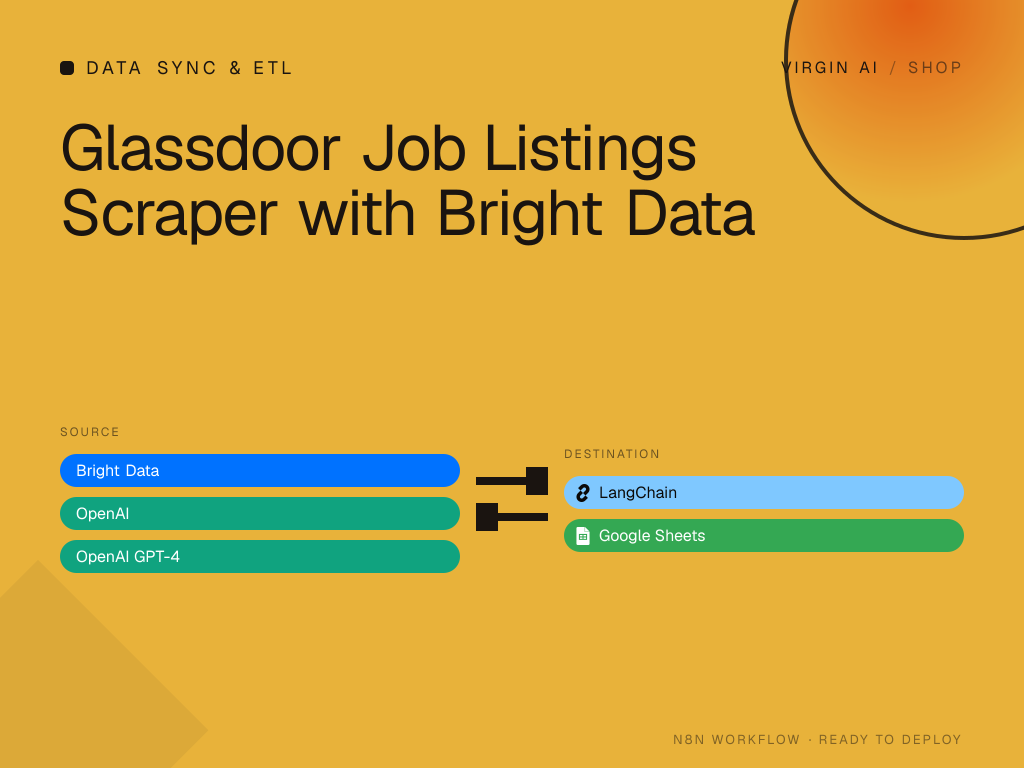 DATA SYNC & ETL

VIRGIN AI / SHOP

Glassdoor Job Listings Scraper with Bright Data

SOURCE

Bright Data

OpenAI

OpenAI GPT-4

DESTINATION

LangChain

Google Sheets

N8N WORKFLOW · READY TO DEPLOY